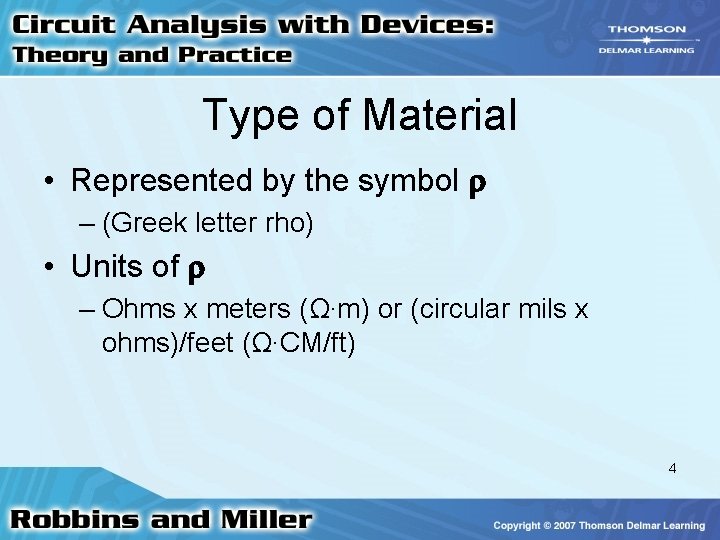 Circuit Analysis with Devices:
Theory and Practice

THOMSON
DELMAR LEARNING

Type of Material

• Represented by the symbol $\rho$
– (Greek letter rho)
• Units of $\rho$
– Ohms x meters ($\Omega \cdot m$) or (circular mils x ohms)/feet ($\Omega \cdot CM/ft$)

4

Robbins and Miller

Copyright © 2007 Thomson Delmar Learning